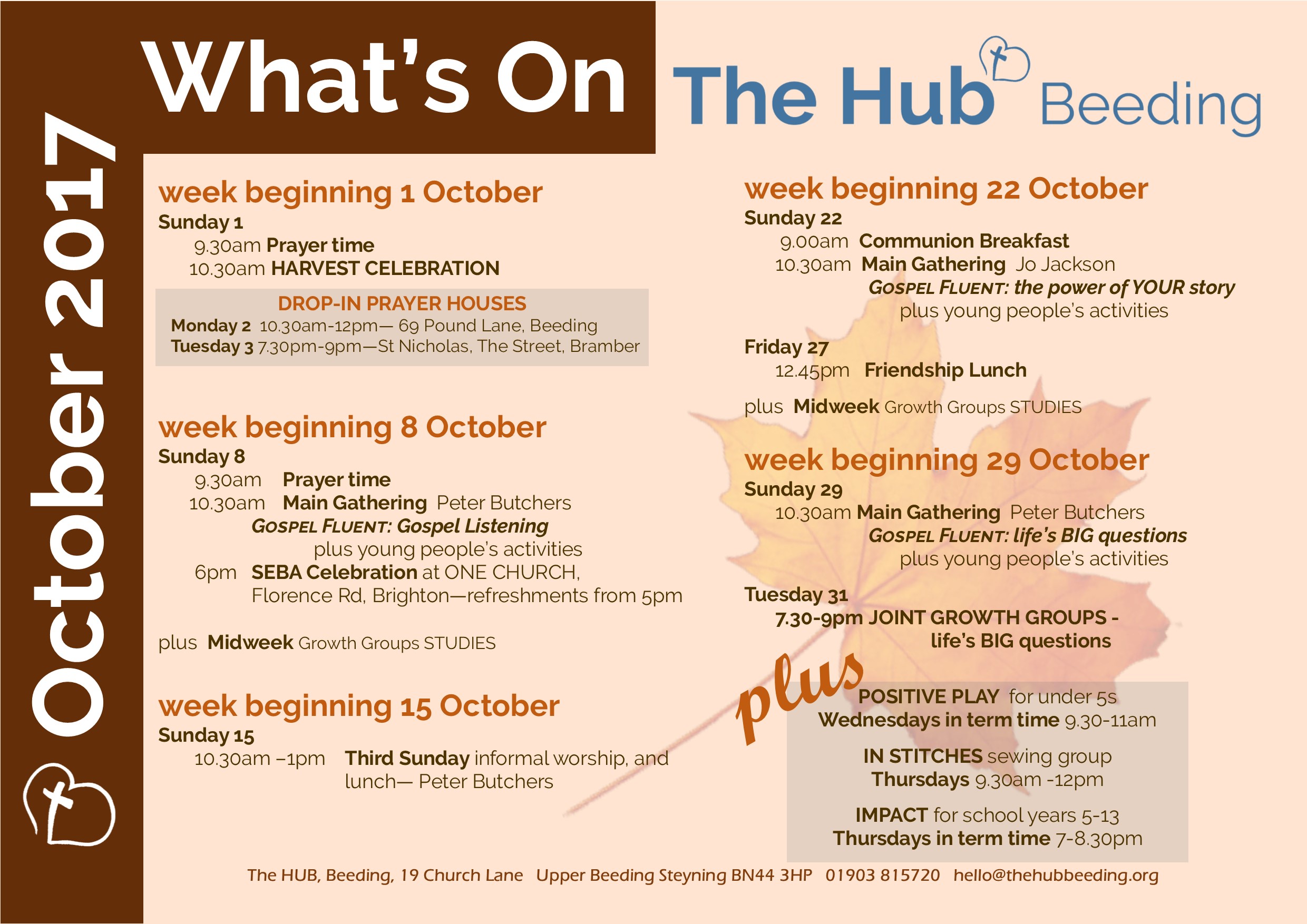 October 2017

What's On

The Hub Beeding

week beginning 1 October
Sunday 1
9.30am Prayer time
10.30am HARVEST CELEBRATION

DROP-IN PRAYER HOUSES
Monday 2 10.30am-12pm— 69 Pound Lane, Beeding
Tuesday 3 7.30pm-9pm—St Nicholas, The Street, Bramber

week beginning 8 October
Sunday 8
9.30am Prayer time
10.30am Main Gathering Peter Butchers
GOSPEL FLUENT: Gospel Listening
plus young people's activities
6pm SEBA Celebration at ONE CHURCH, Florence Rd, Brighton—refreshments from 5pm

plus Midweek Growth Groups STUDIES

week beginning 15 October
Sunday 15
10.30am –1pm Third Sunday informal worship, and lunch— Peter Butchers

week beginning 22 October
Sunday 22
9.00am Communion Breakfast
10.30am Main Gathering Jo Jackson
GOSPEL FLUENT: the power of YOUR story
plus young people's activities

Friday 27
12.45pm Friendship Lunch

plus Midweek Growth Groups STUDIES

week beginning 29 October
Sunday 29
10.30am Main Gathering Peter Butchers
GOSPEL FLUENT: life's BIG questions
plus young people's activities

Tuesday 31
7.30-9pm JOINT GROWTH GROUPS - life's BIG questions

plus
POSITIVE PLAY for under 5s
Wednesdays in term time 9.30-11am

IN STITCHES sewing group
Thursdays 9.30am -12pm

IMPACT for school years 5-13
Thursdays in term time 7-8.30pm

The HUB, Beeding, 19 Church Lane Upper Beeding Steyning BN44 3HP 01903 815720 hello@thehubbeeding.org